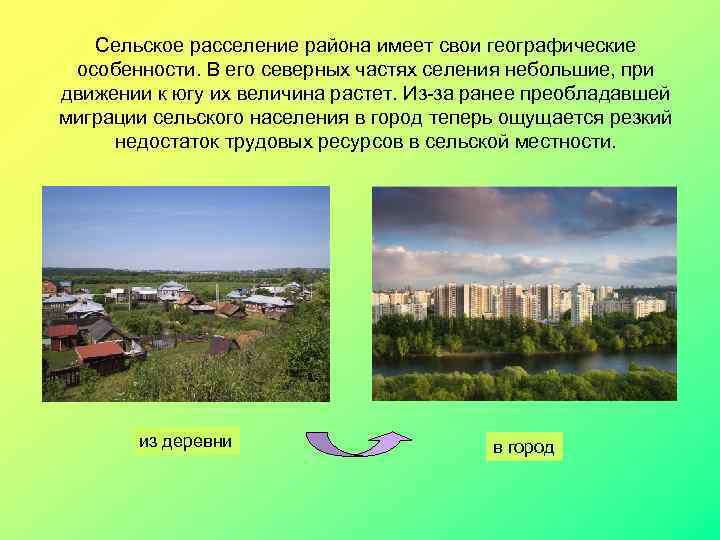 Сельское расселение района имеет свои географические особенности. В его северных частях селения небольшие, при движении к югу их величина растет. Из-за ранее преобладавшей миграции сельского населения в город теперь ощущается резкий недостаток трудовых ресурсов в сельской местности.

из деревни

в город